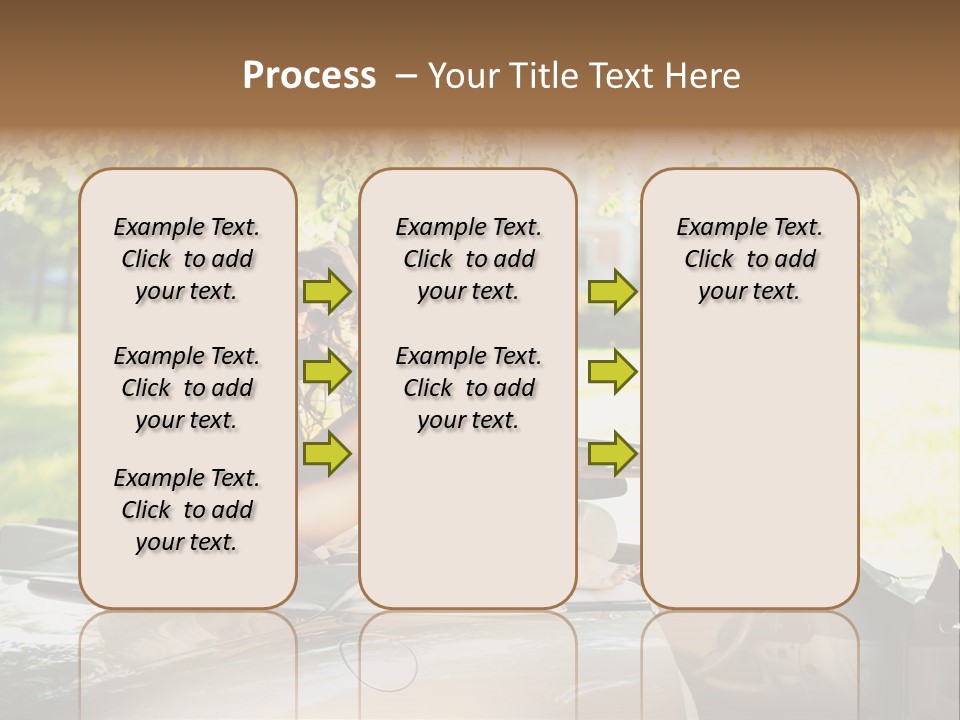 Process – Your Title Text Here

Example Text. Click to add your text.

Example Text. Click to add your text.

Example Text. Click to add your text.

Example Text. Click to add your text.

Example Text. Click to add your text.

Example Text. Click to add your text.